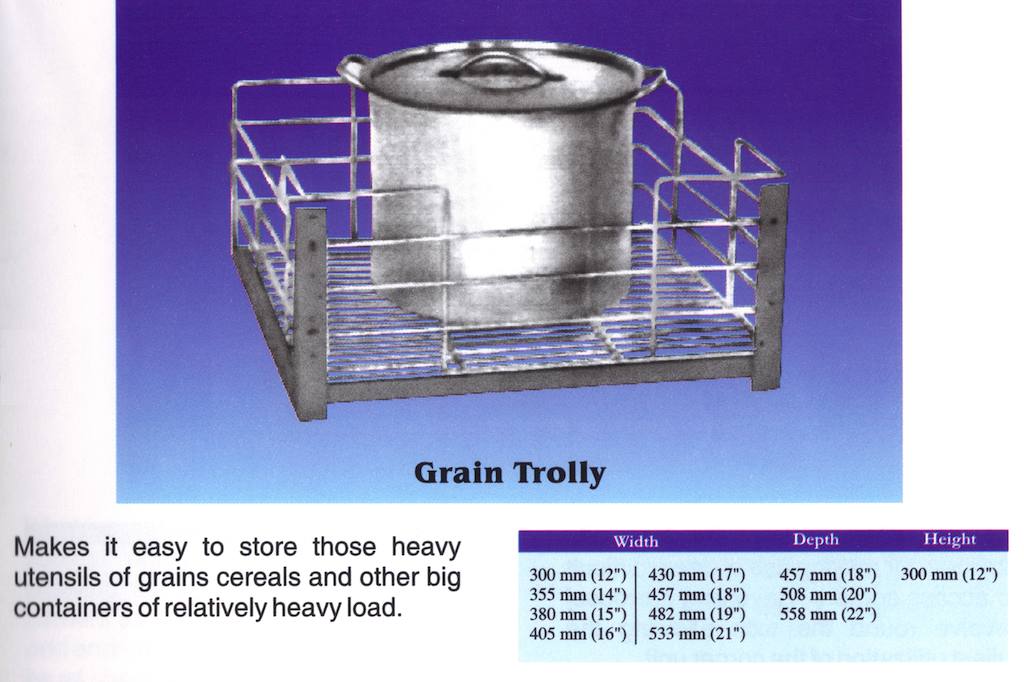 Grain Trolly

Makes it easy to store those heavy utensils of grains cereals and other big containers of relatively heavy load.

| Width | | Depth | Height |
|---|---|---|---|
| 300 mm (12") | 430 mm (17") | 457 mm (18") | 300 mm (12") |
| 355 mm (14") | 457 mm (18") | 508 mm (20") | |
| 380 mm (15") | 482 mm (19") | 558 mm (22") | |
| 405 mm (16") | 533 mm (21") | | |